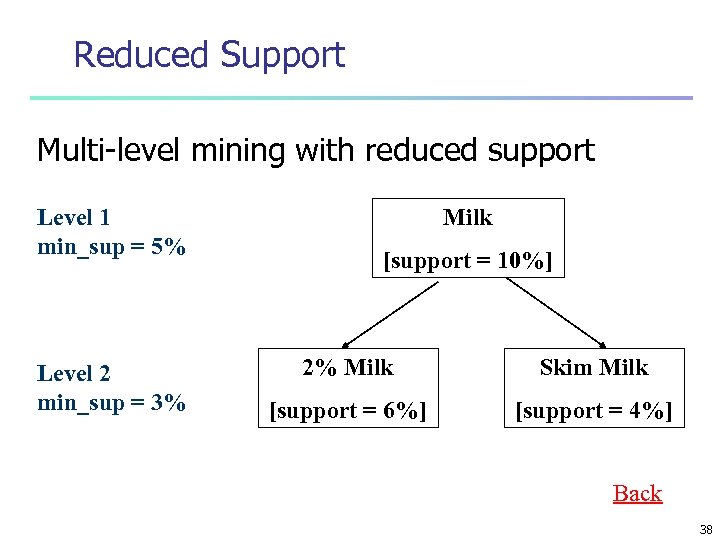 Reduced Support

Multi-level mining with reduced support

Level 1
min_sup = 5%

Milk
[support = 10%]

Level 2
min_sup = 3%

2% Milk
[support = 6%]

Skim Milk
[support = 4%]

Back

38